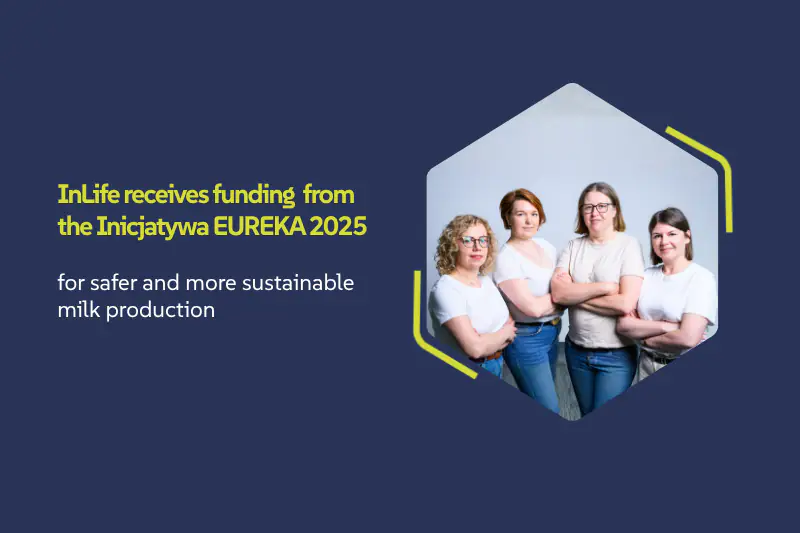 InLife receives funding from the Inicjatywa EUREKA 2025

for safer and more sustainable milk production